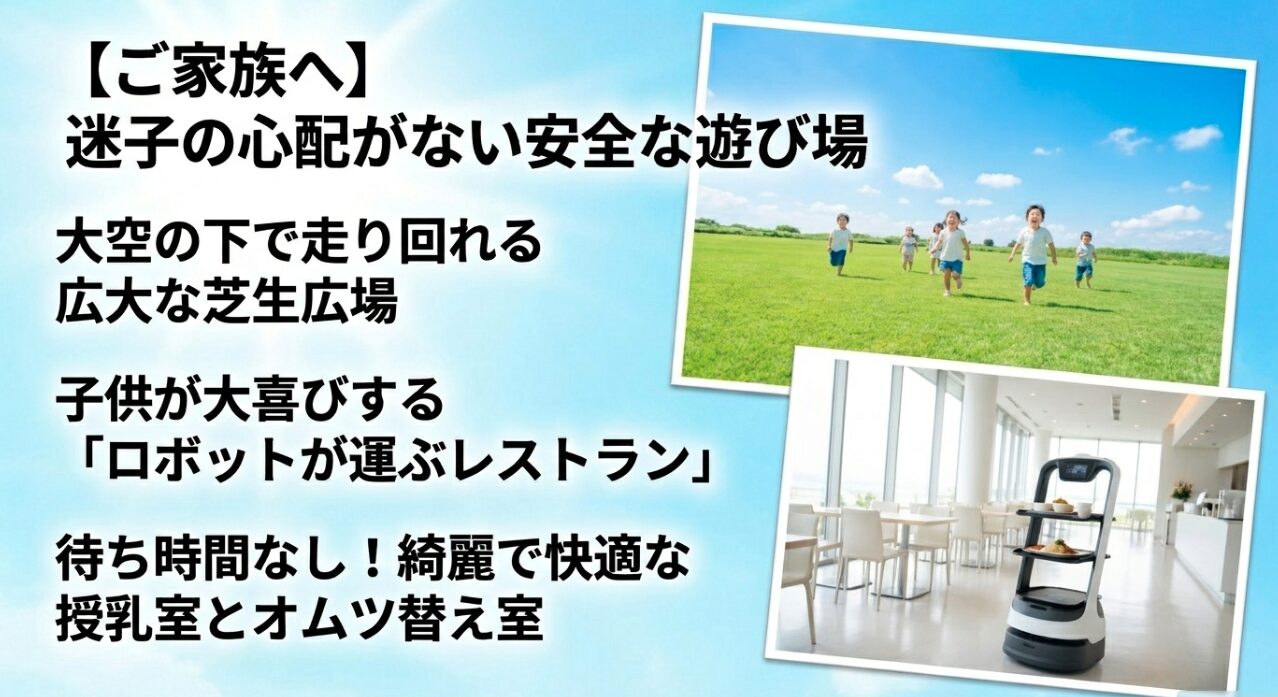 【ご家族へ】
迷子の心配がない安全な遊び場

大空の下で走り回れる
広大な芝生広場

子供が大喜びする
「ロボットが運ぶレストラン」

待ち時間なし！綺麗で快適な
授乳室とオムツ替え室